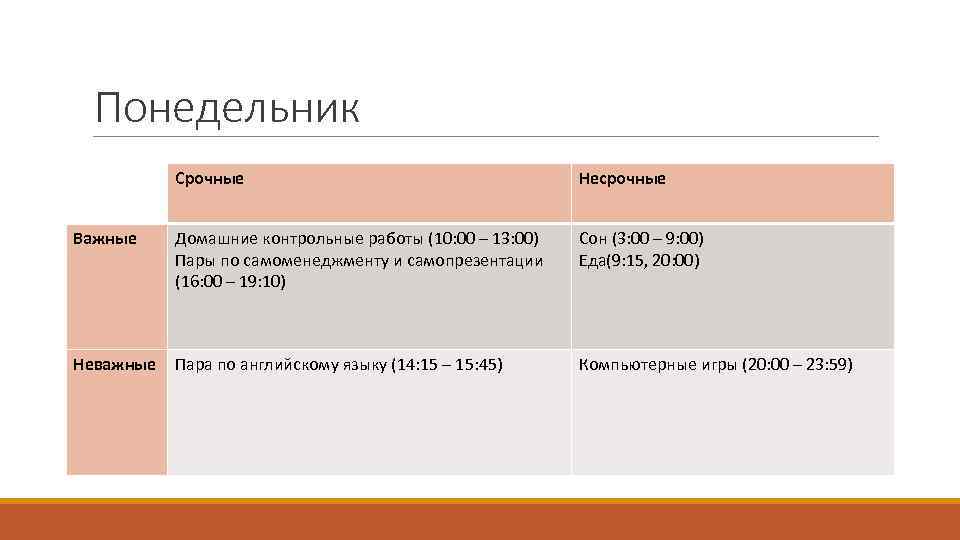 Понедельник

| | Срочные | Несрочные |
|---|---|---|
| Важные | Домашние контрольные работы (10:00 – 13:00) Пары по самоменеджменту и самопрезентации (16:00 – 19:10) | Сон (3:00 – 9:00) Еда(9:15, 20:00) |
| Неважные | Пара по английскому языку (14:15 – 15:45) | Компьютерные игры (20:00 – 23:59) |